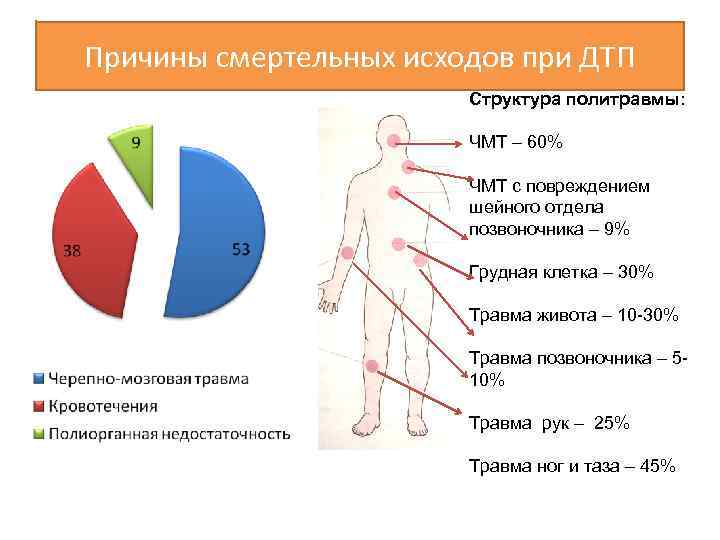 Причины смертельных исходов при ДТП

9

38

53

Черепно-мозговая травма
Кровотечения
Полиорганная недостаточность

Структура политравмы:

ЧМТ – 60%

ЧМТ с повреждением шейного отдела позвоночника – 9%

Грудная клетка – 30%

Травма живота – 10-30%

Травма позвоночника – 5-10%

Травма рук – 25%

Травма ног и таза – 45%